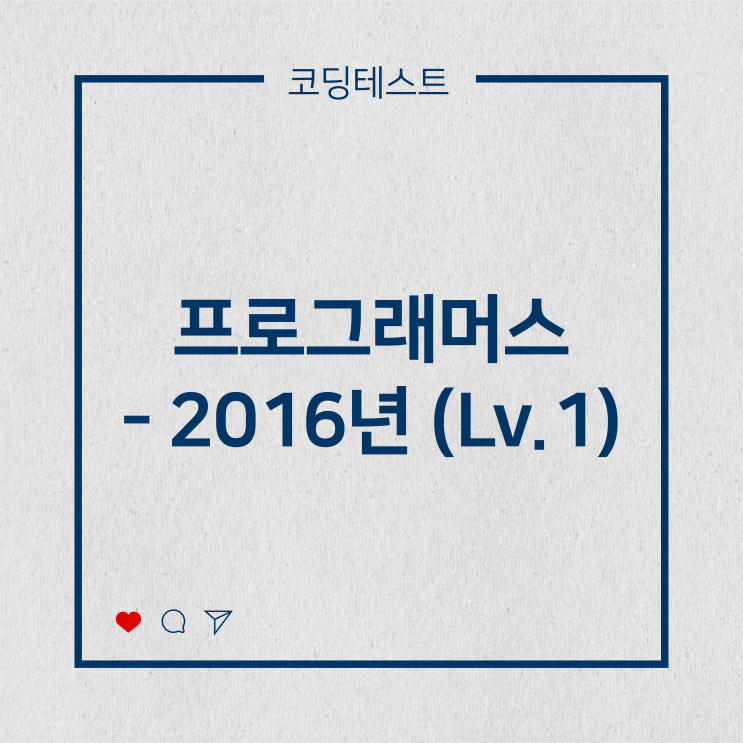 코딩테스트

프로그래머스
- 2016년 (Lv.1)